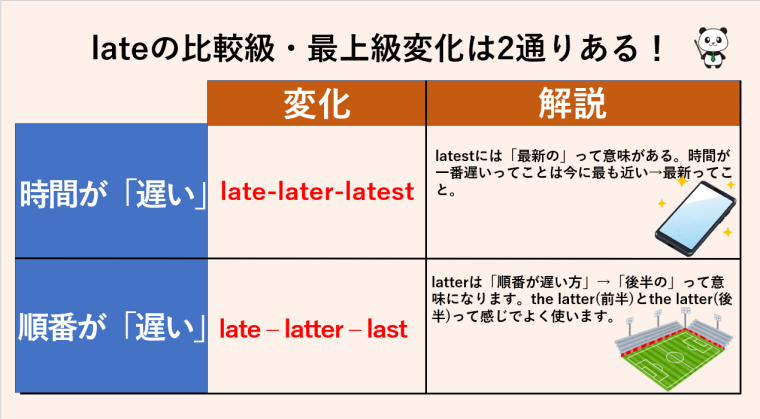 lateの比較級・最上級変化は2通りある！

| | 変化 | 解説 |
|---|---|---|
| 時間が「遅い」 | late-later-latest | latestには「最新の」って意味がある。時間が一番遅いってことは今に最も近い→最新ってこと。 |
| 順番が「遅い」 | late – latter – last | latterは「順番が遅い方」→「後半の」って意味になります。the latter(前半)とthe latter(後半)って感じでよく使います。 |